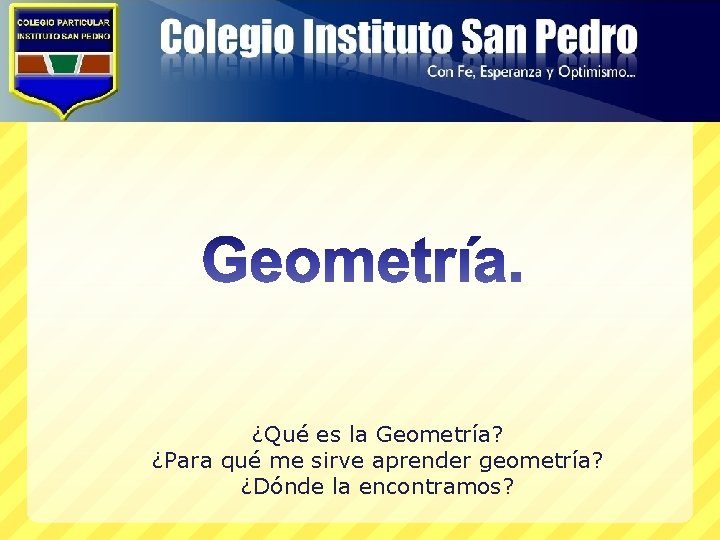 COLEGIO PARTICULAR
INSTITUTO SAN PEDRO

Colegio Instituto San Pedro
Con Fe, Esperanza y Optimismo...

Geometría.

¿Qué es la Geometría?
¿Para qué me sirve aprender geometría?
¿Dónde la encontramos?